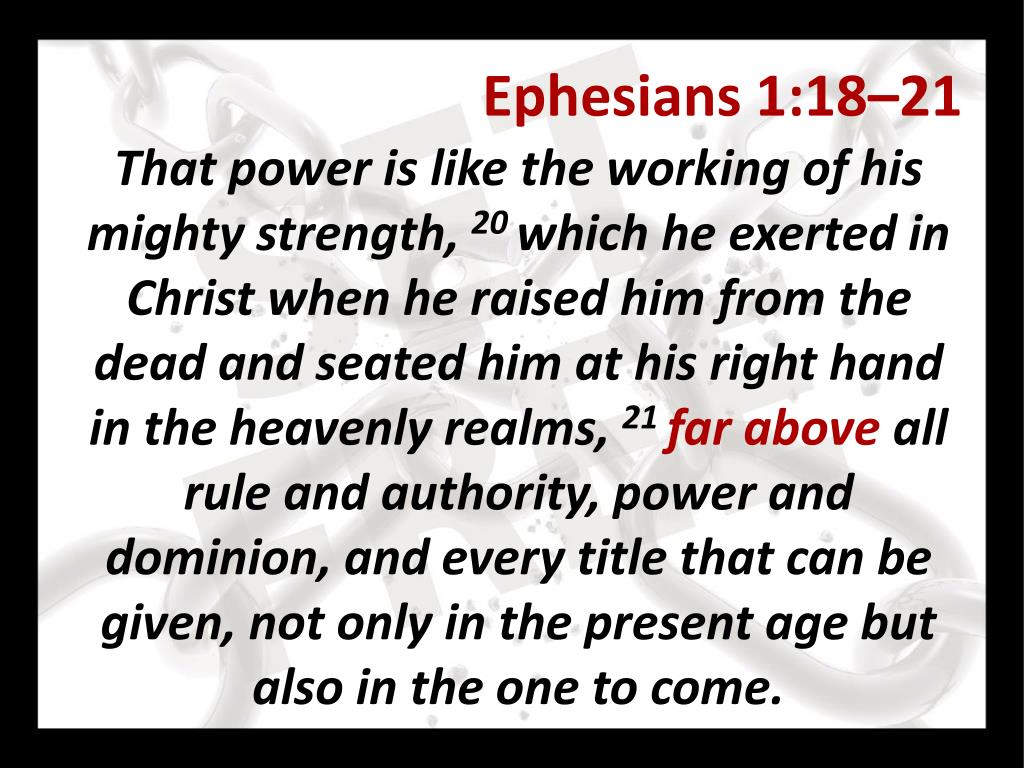 Ephesians 1:18–21

That power is like the working of his mighty strength, $^{20}$ which he exerted in Christ when he raised him from the dead and seated him at his right hand in the heavenly realms, $^{21}$ far above all rule and authority, power and dominion, and every title that can be given, not only in the present age but also in the one to come.